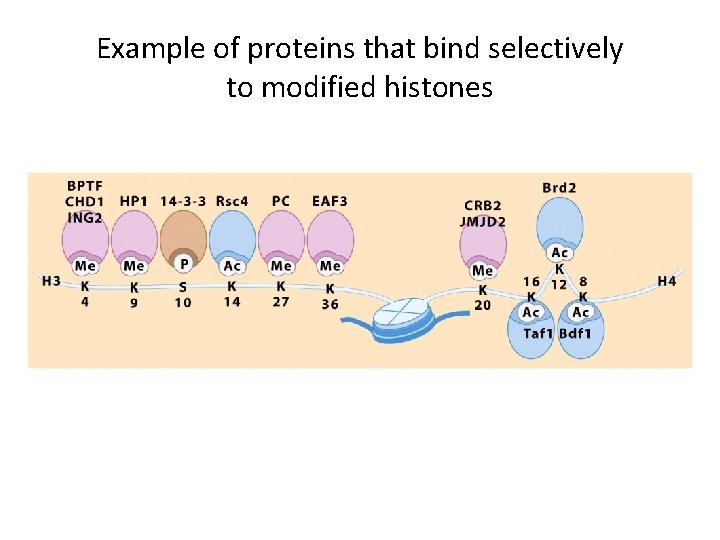 Example of proteins that bind selectively to modified histones

BPTF
CHD1
ING2
HP1
14-3-3
Rsc4
PC
EAF3
CRB2
JMJD2
Brd2

Me
Me
P
Ac
Me
Me
Me
Ac

H3
K
4
K
9
S
10
K
14
K
27
K
36
K
20
16
K
K
12
8
K
H4

Ac
Ac
Taf1
Bdf1